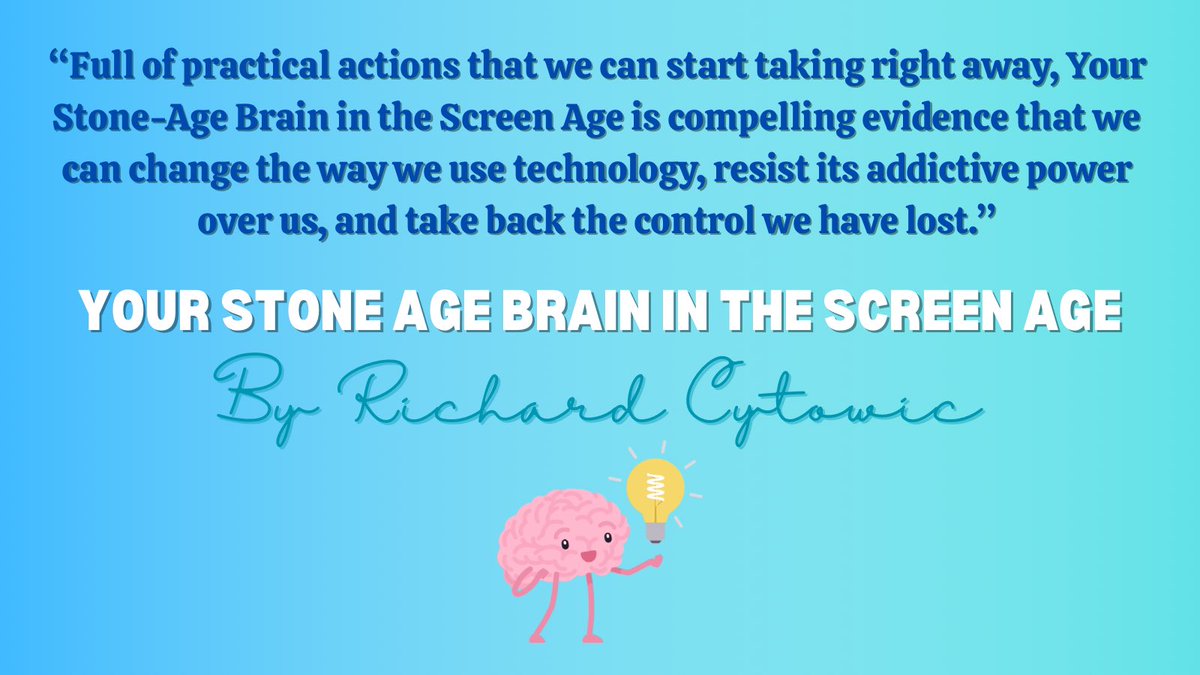 “Full of practical actions that we can start taking right away, Your Stone-Age Brain in the Screen Age is compelling evidence that we can change the way we use technology, resist its addictive power over us, and take back the control we have lost.”

YOUR STONE AGE BRAIN IN THE SCREEN AGE

By Richard Cytowic